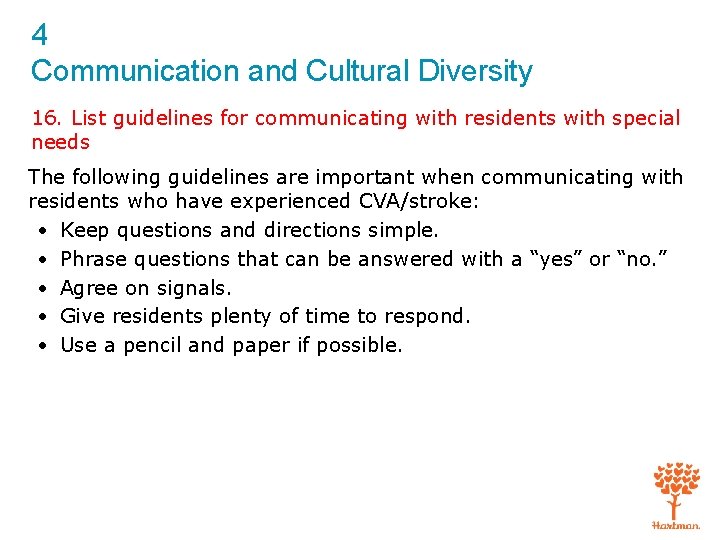 4
Communication and Cultural Diversity

16. List guidelines for communicating with residents with special needs

The following guidelines are important when communicating with residents who have experienced CVA/stroke:

• Keep questions and directions simple.
• Phrase questions that can be answered with a “yes” or “no.”
• Agree on signals.
• Give residents plenty of time to respond.
• Use a pencil and paper if possible.

Hartman